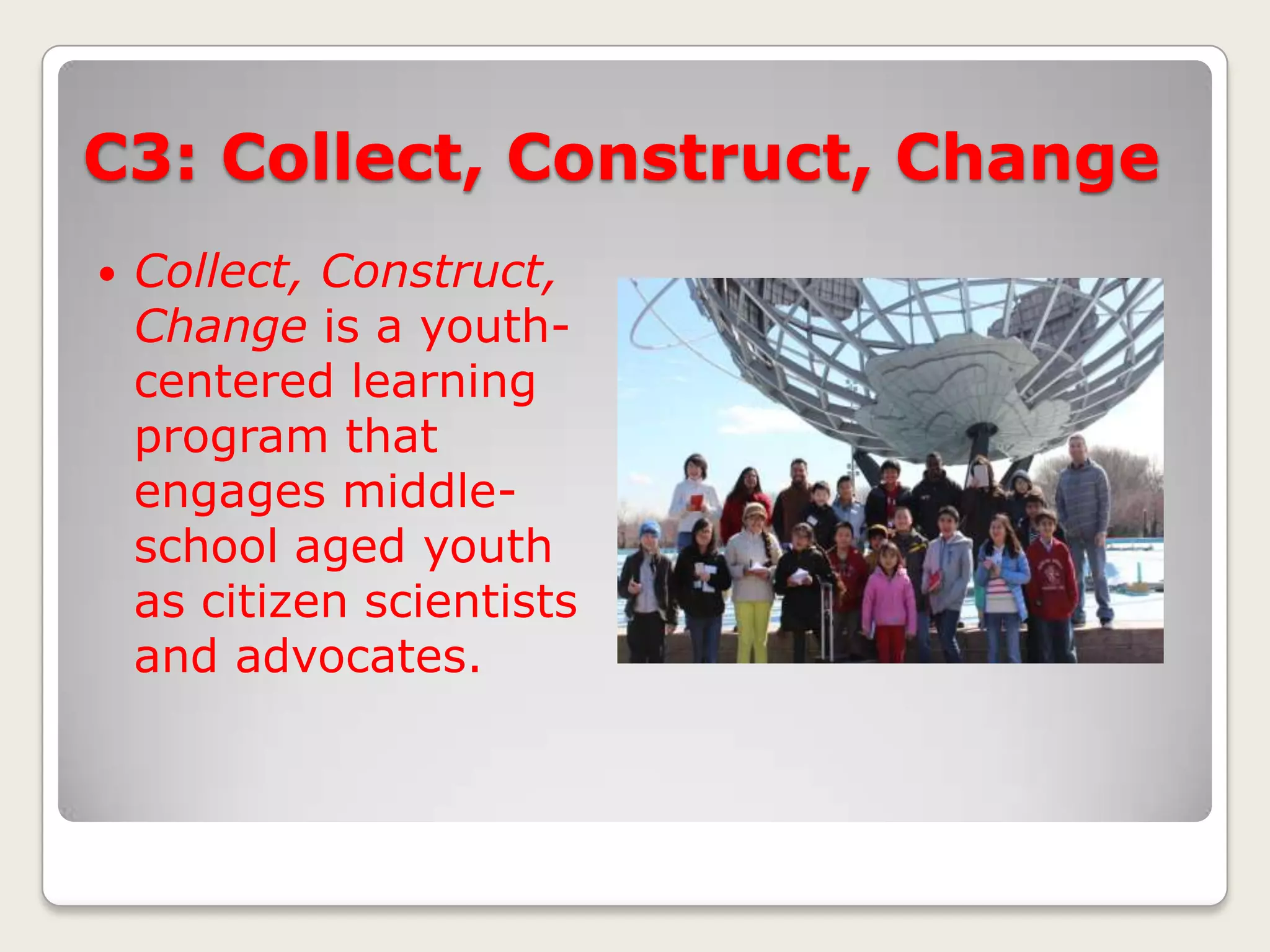 C3: Collect, Construct, Change

• Collect, Construct, Change is a youth-centered learning program that engages middle-school aged youth as citizen scientists and advocates.